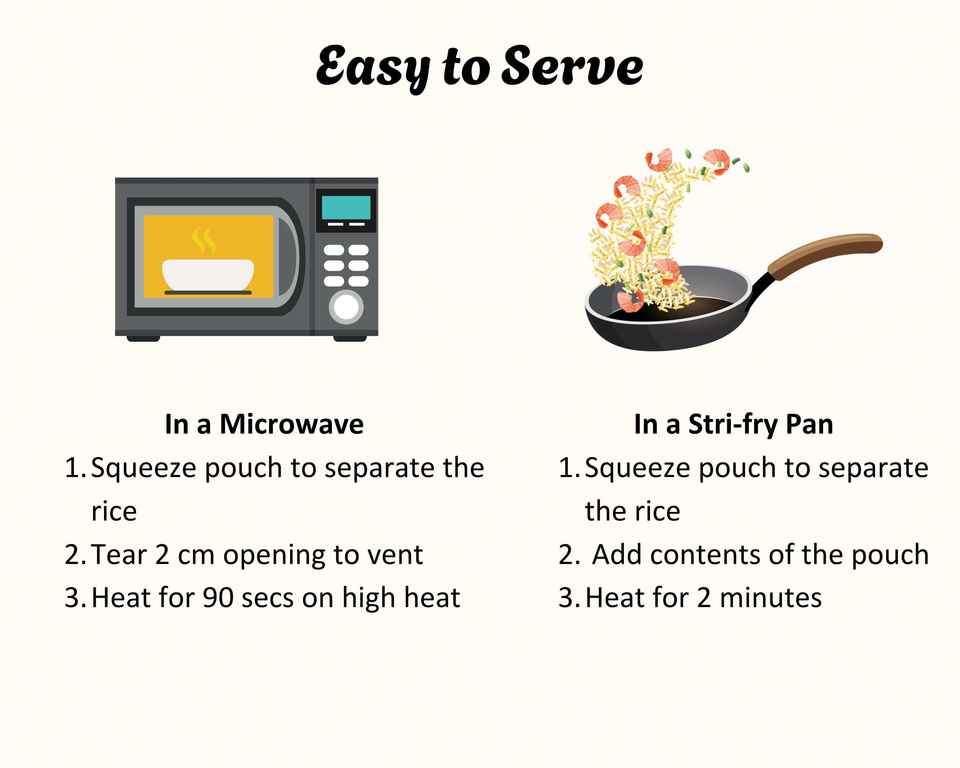 Easy to Serve

In a Microwave
1. Squeeze pouch to separate the rice
2. Tear 2 cm opening to vent
3. Heat for 90 secs on high heat

In a Stri-fry Pan
1. Squeeze pouch to separate the rice
2. Add contents of the pouch
3. Heat for 2 minutes